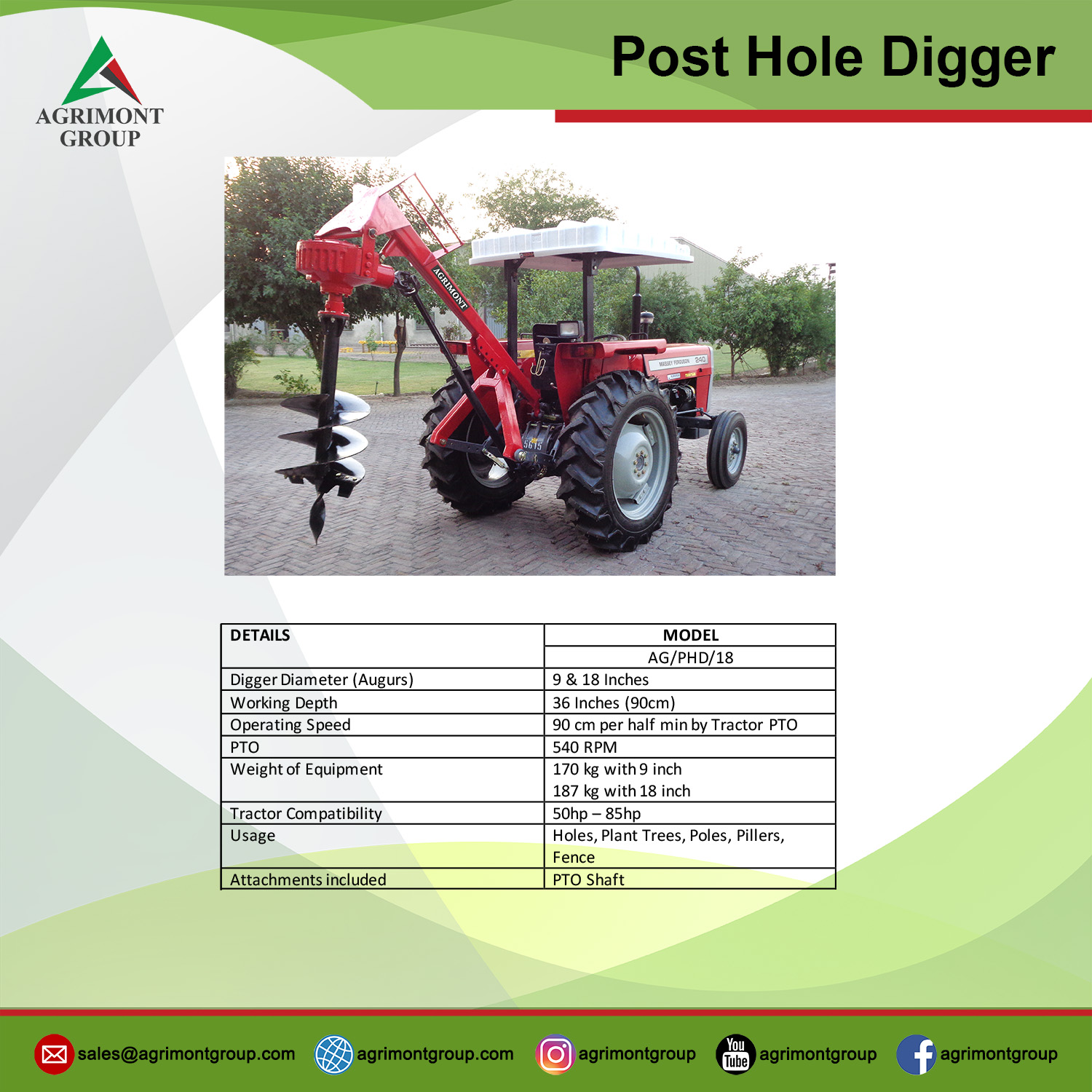 AGRIMONT GROUP

Post Hole Digger

AGRIMONT

MASSEY FERGUSON 240

5615

| DETAILS | MODEL |
|---|---|
| | AG/PHD/18 |
| Digger Diameter (Augurs) | 9 & 18 Inches |
| Working Depth | 36 Inches (90cm) |
| Operating Speed | 90 cm per half min by Tractor PTO |
| PTO | 540 RPM |
| Weight of Equipment | 170 kg with 9 inch 187 kg with 18 inch |
| Tractor Compatibility | 50hp – 85hp |
| Usage | Holes, Plant Trees, Poles, Pillers, Fence |
| Attachments included | PTO Shaft |

sales@agrimontgroup.com agrimontgroup.com agrimontgroup You Tube agrimontgroup agrimontgroup